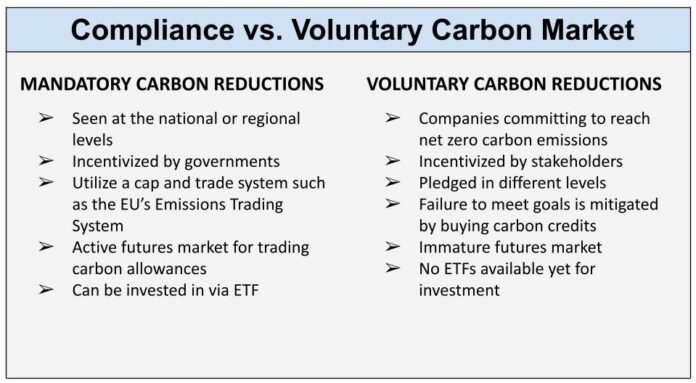 Compliance vs. Voluntary Carbon Market

MANDATORY CARBON REDUCTIONS

➢ Seen at the national or regional levels
➢ Incentivized by governments
➢ Utilize a cap and trade system such as the EU's Emissions Trading System
➢ Active futures market for trading carbon allowances
➢ Can be invested in via ETF

VOLUNTARY CARBON REDUCTIONS

➢ Companies committing to reach net zero carbon emissions
➢ Incentivized by stakeholders
➢ Pledged in different levels
➢ Failure to meet goals is mitigated by buying carbon credits
➢ Immature futures market
➢ No ETFs available yet for investment